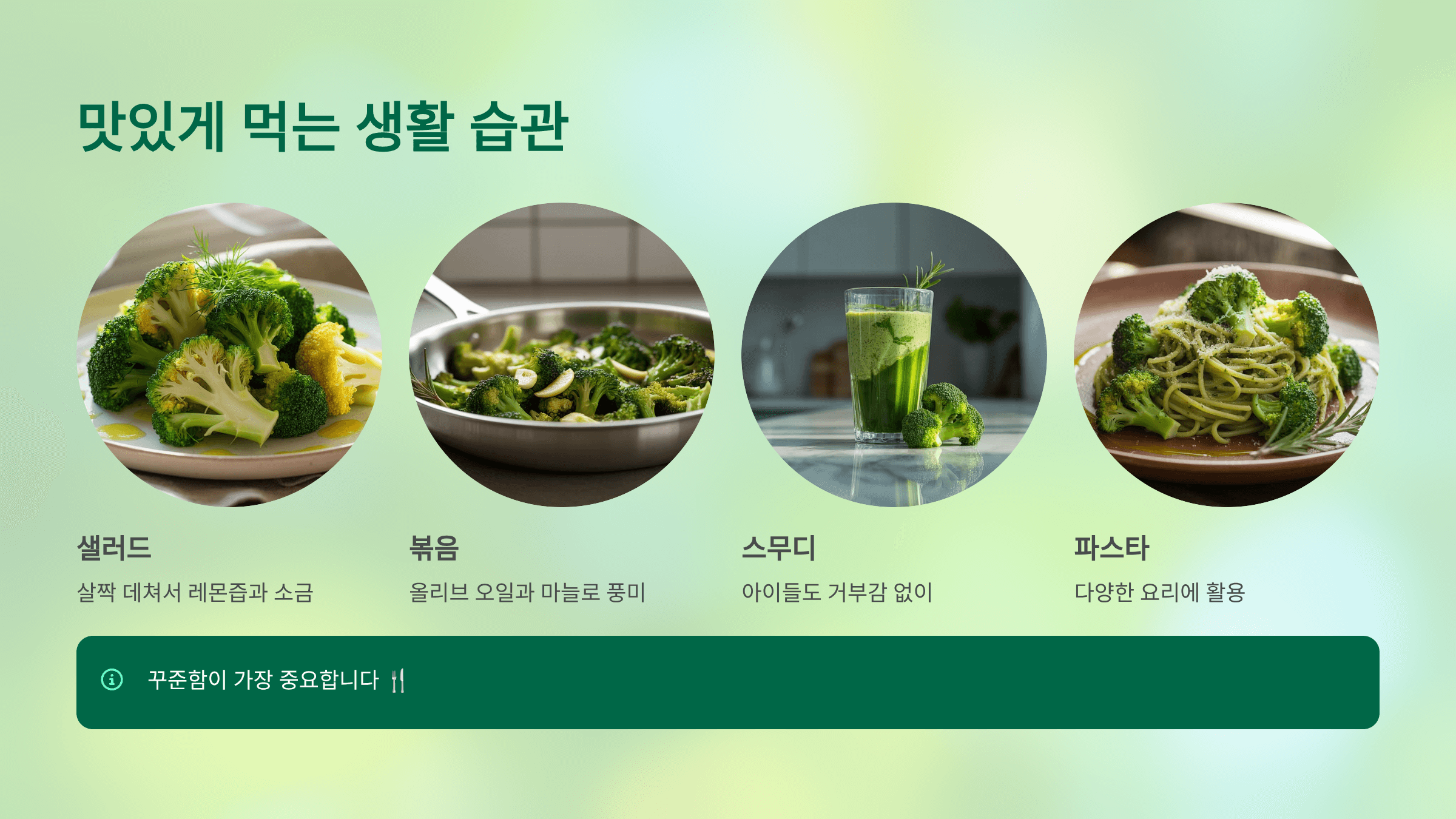 맛있게 먹는 생활 습관

샐러드

살짝 데쳐서 레몬즙과 소금

볶음

올리브 오일과 마늘로 풍미

스무디

아이들도 거부감 없이

파스타

다양한 요리에 활용

꾸준함이 가장 중요합니다 🍴